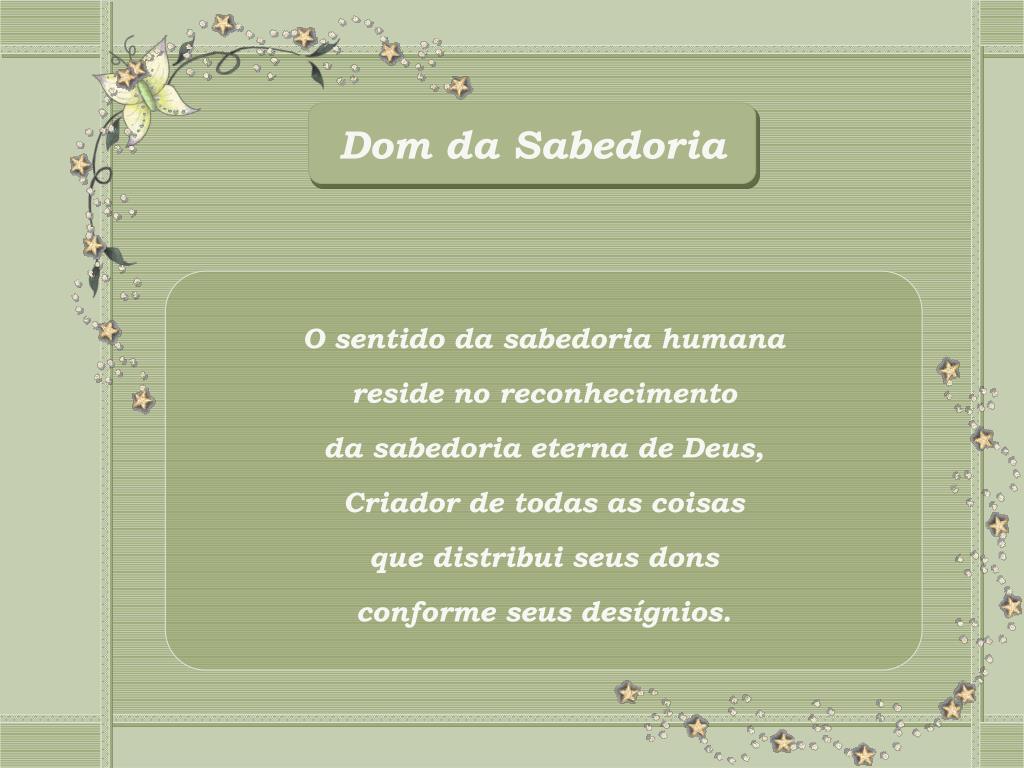 Dom da Sabedoria

O sentido da sabedoria humana
reside no reconhecimento
da sabedoria eterna de Deus,
Criador de todas as coisas
que distribui seus dons
conforme seus desígnios.